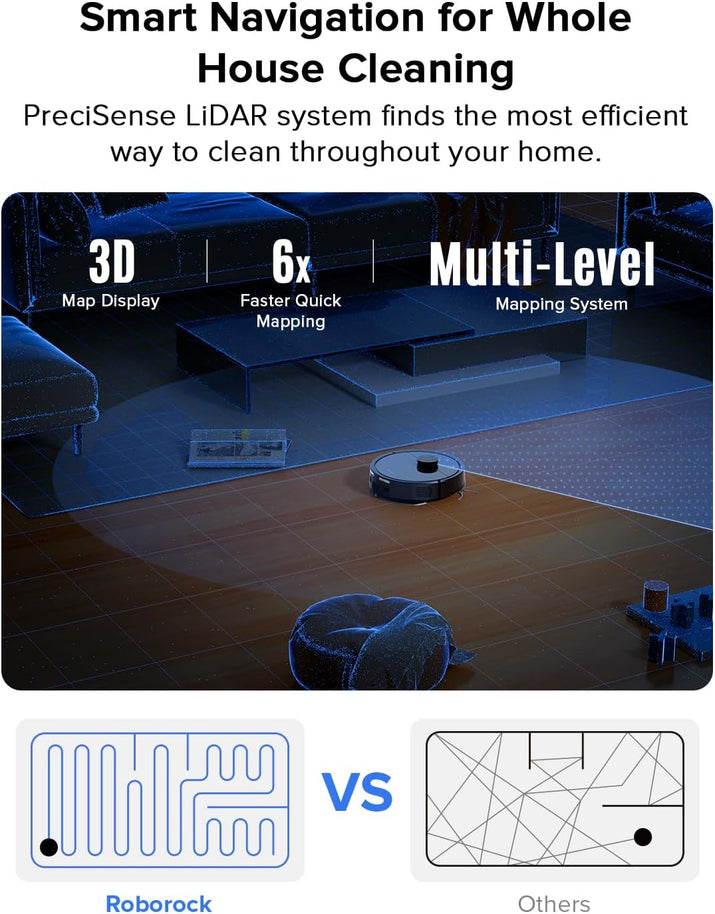 Smart Navigation for Whole House Cleaning

PreciSense LiDAR system finds the most efficient way to clean throughout your home.

3D
Map Display

6x
Faster Quick Mapping

Multi-Level
Mapping System

VS

Roborock

Others